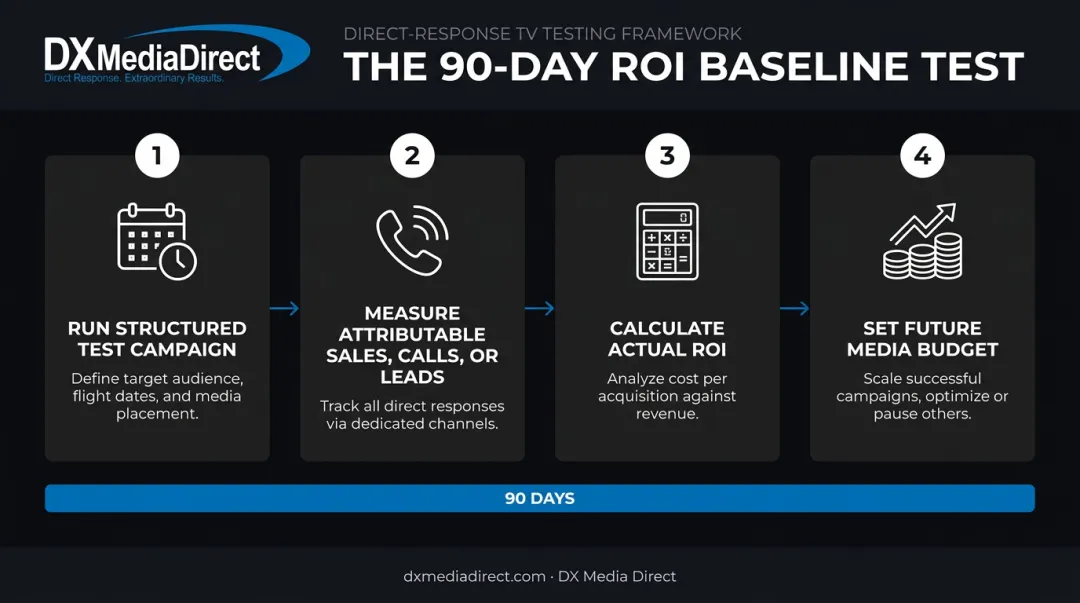 DXMediaDirect
Direct Response. Extraordinary Results.

DIRECT-RESPONSE TV TESTING FRAMEWORK

THE 90-DAY ROI BASELINE TEST

1

RUN STRUCTURED TEST CAMPAIGN

Define target audience, flight dates, and media placement.

2

MEASURE ATTRIBUTABLE SALES, CALLS, OR LEADS

Track all direct responses via dedicated channels.

3

CALCULATE ACTUAL ROI

Analyze cost per acquisition against revenue.

4

SET FUTURE MEDIA BUDGET

Scale successful campaigns, optimize or pause others.

90 DAYS

dxmediadirect.com · DX Media Direct